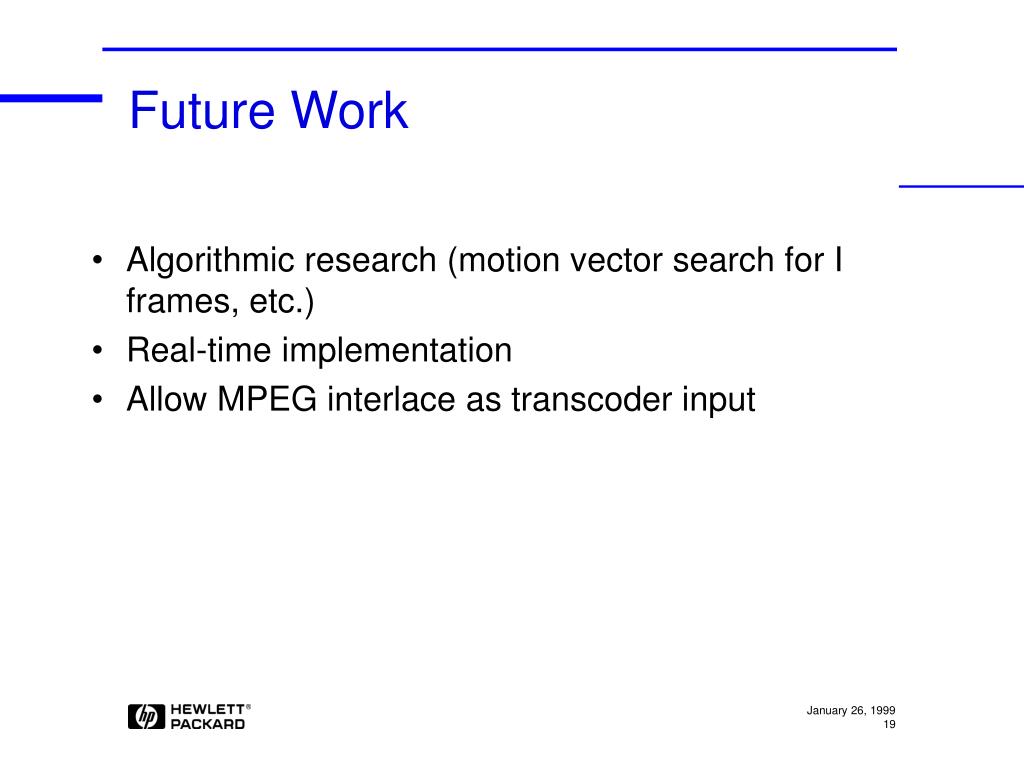 Future Work

• Algorithmic research (motion vector search for I frames, etc.)
• Real-time implementation
• Allow MPEG interlace as transcoder input

hp HEWLETT® PACKARD

January 26, 1999
19